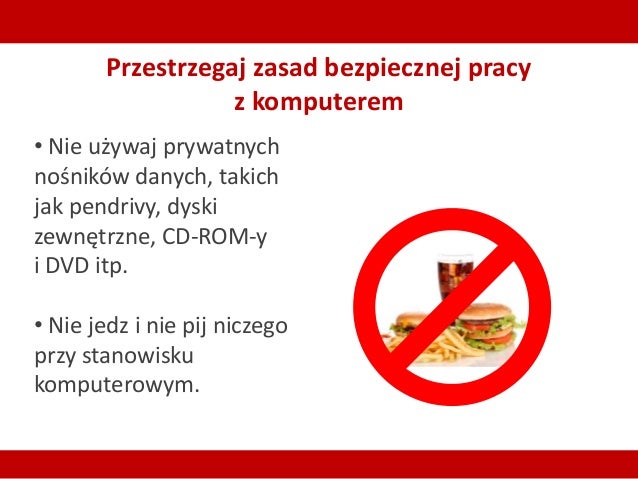 Przestrzegaj zasad bezpiecznej pracy z komputerem

• Nie używaj prywatnych nośników danych, takich jak pendrivy, dyski zewnętrzne, CD-ROM-y i DVD itp.

• Nie jedz i nie pij niczego przy stanowisku komputerowym.